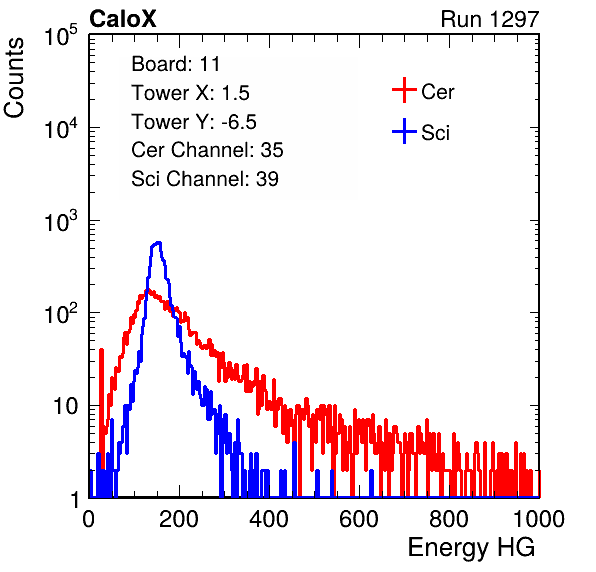 CaloX

Run 1297

Counts

$10^5$

$10^4$

$10^3$

$10^2$

10

1

Board: 11
Tower X: 1.5
Tower Y: -6.5
Cer Channel: 35
Sci Channel: 39

Cer

Sci

0 200 400 600 800 1000

Energy HG